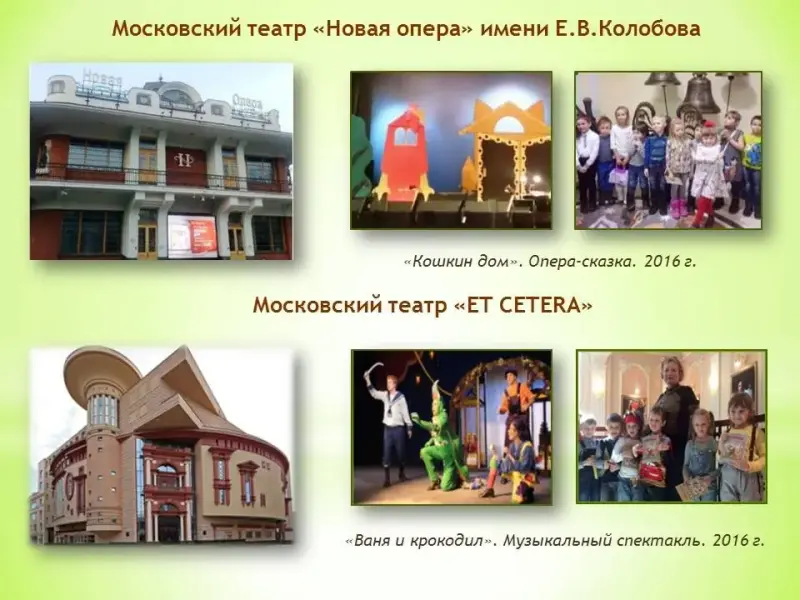 Московский театр «Новая опера» имени Е.В.Колобова

Новая
Опера

«Кошкин дом». Опера-сказка. 2016 г.

Московский театр «ET CETERA»

«Ваня и крокодил». Музыкальный спектакль. 2016 г.